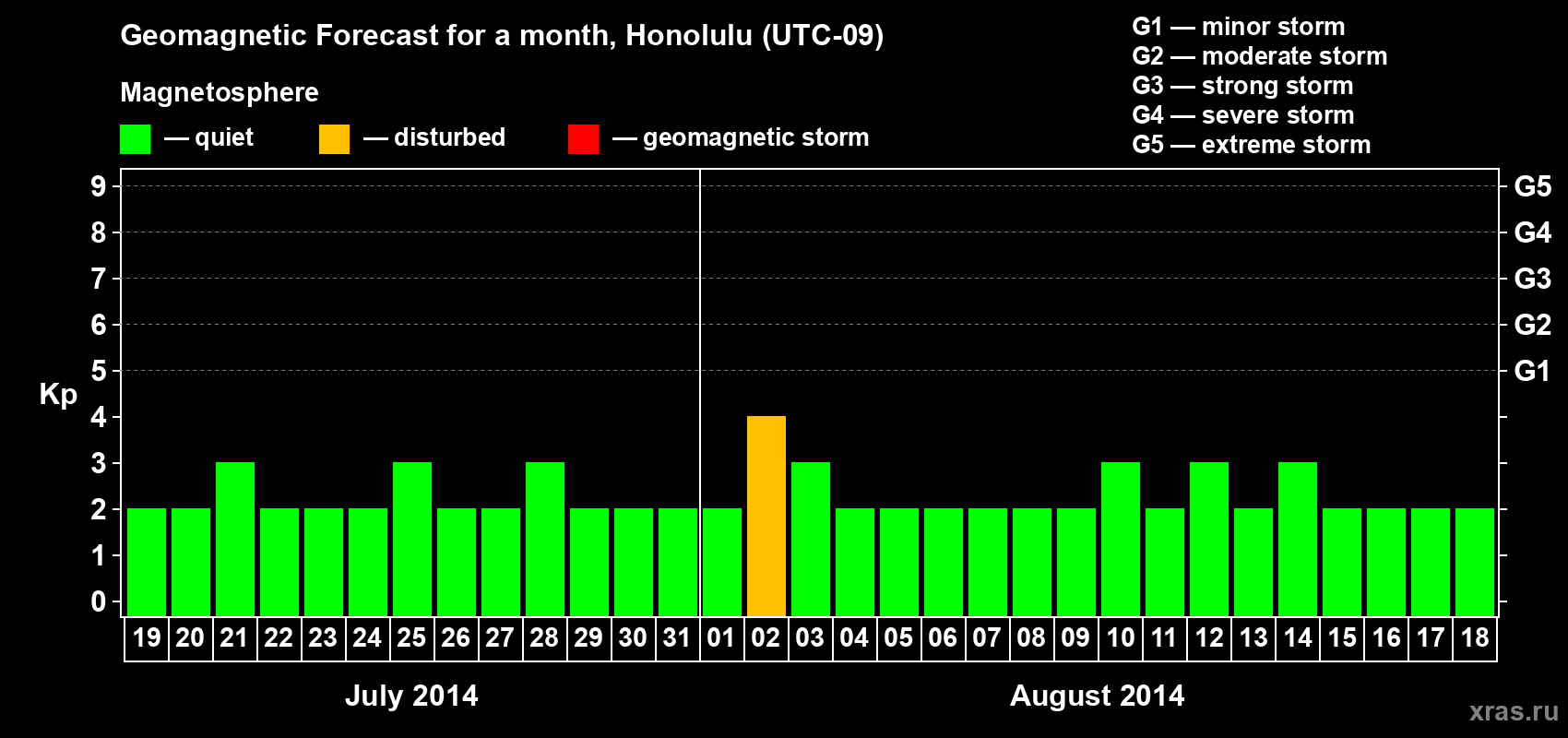 Geomagnetic Forecast for a month, Honolulu (UTC-09)

Magnetosphere

— quiet — disturbed — geomagnetic storm

G1 — minor storm
G2 — moderate storm
G3 — strong storm
G4 — severe storm
G5 — extreme storm

Kp

9 8 7 6 5 4 3 2 1 0

G5 G4 G3 G2 G1

19 20 21 22 23 24 25 26 27 28 29 30 31 01 02 03 04 05 06 07 08 09 10 11 12 13 14 15 16 17 18

July 2014

August 2014

xras.ru